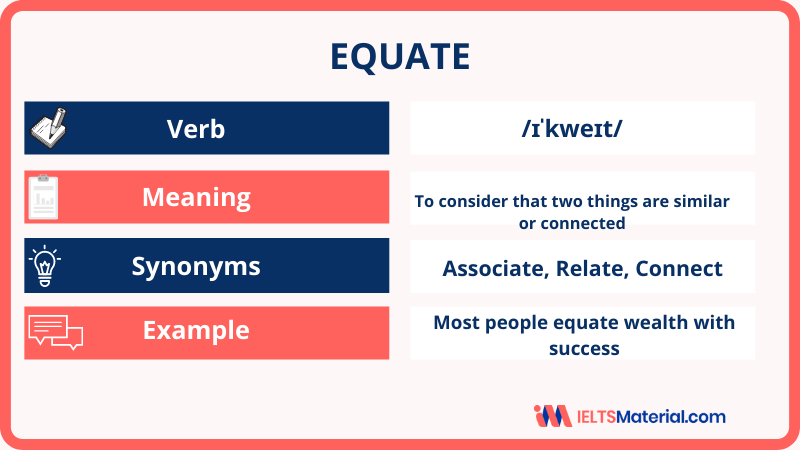 EQUATE

Verb

/ɪˈkweɪt/

Meaning

To consider that two things are similar or connected

Synonyms

Associate, Relate, Connect

Example

Most people equate wealth with success

IELTSMaterial.com